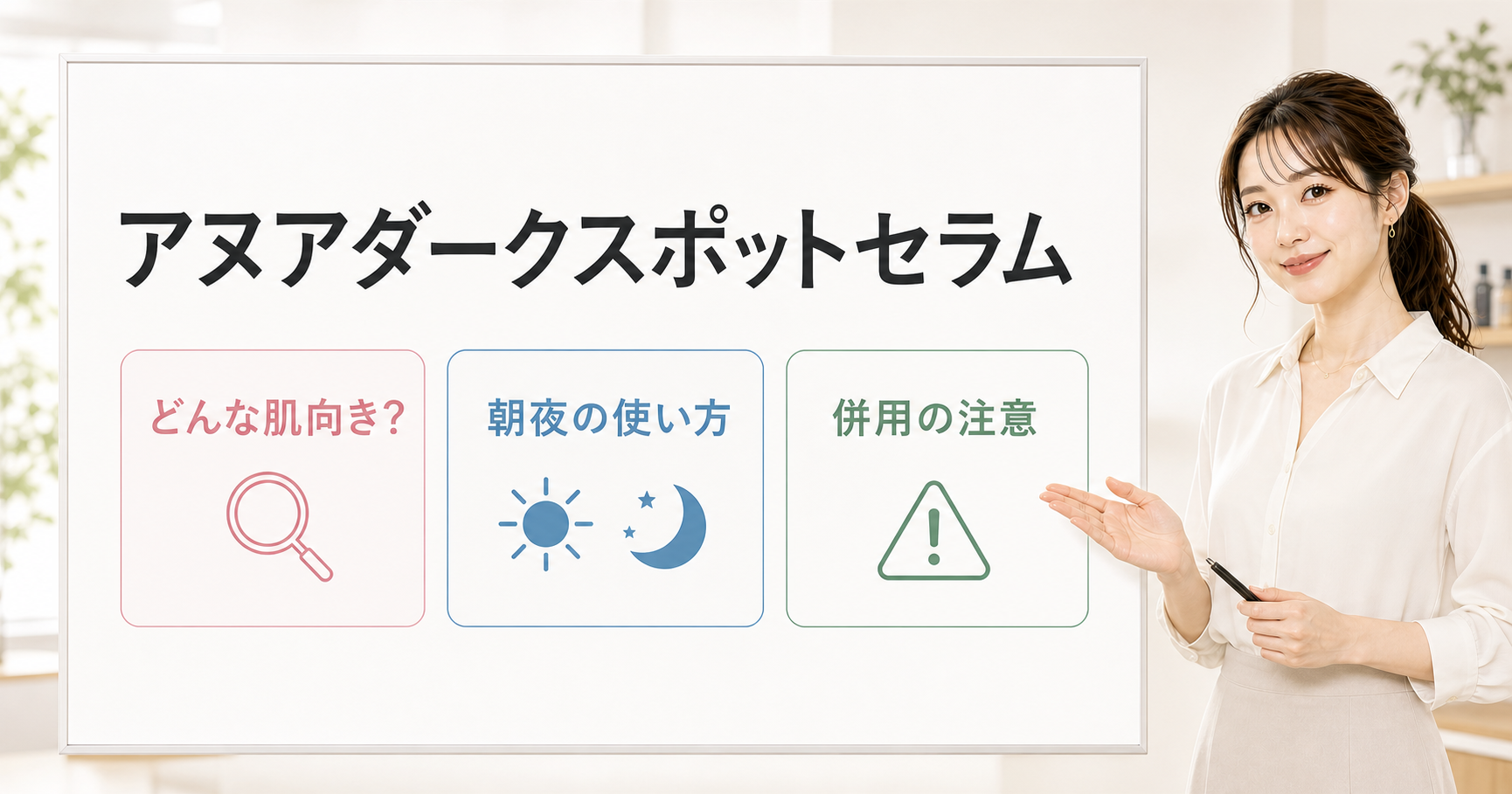 アヌアダークスポットセラム

どんな肌向き?

朝夜の使い方

併用の注意